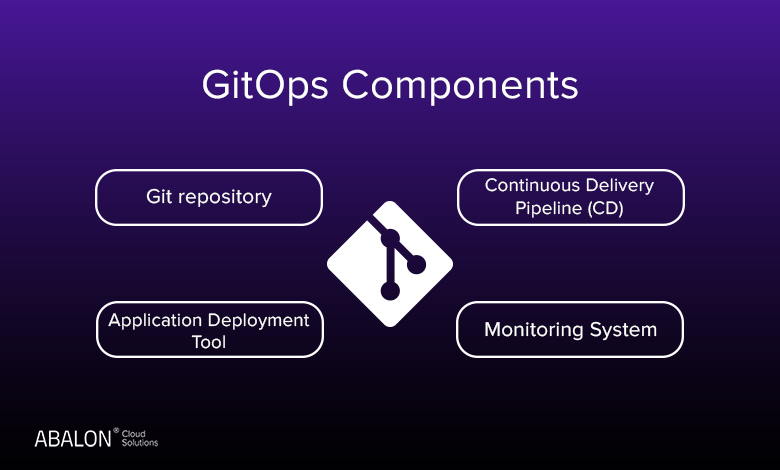 GitOps Components

Git repository

Continuous Delivery Pipeline (CD)

Application Deployment Tool

Monitoring System

ABALON® Cloud Solutions